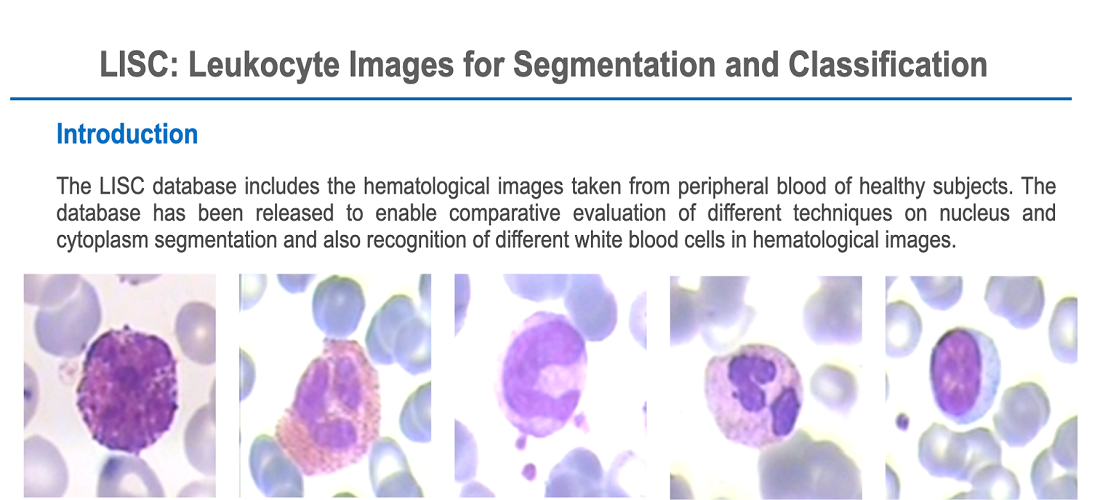 LISC: Leukocyte Images for Segmentation and Classification

Introduction

The LISC database includes the hematological images taken from peripheral blood of healthy subjects. The database has been released to enable comparative evaluation of different techniques on nucleus and cytoplasm segmentation and also recognition of different white blood cells in hematological images.